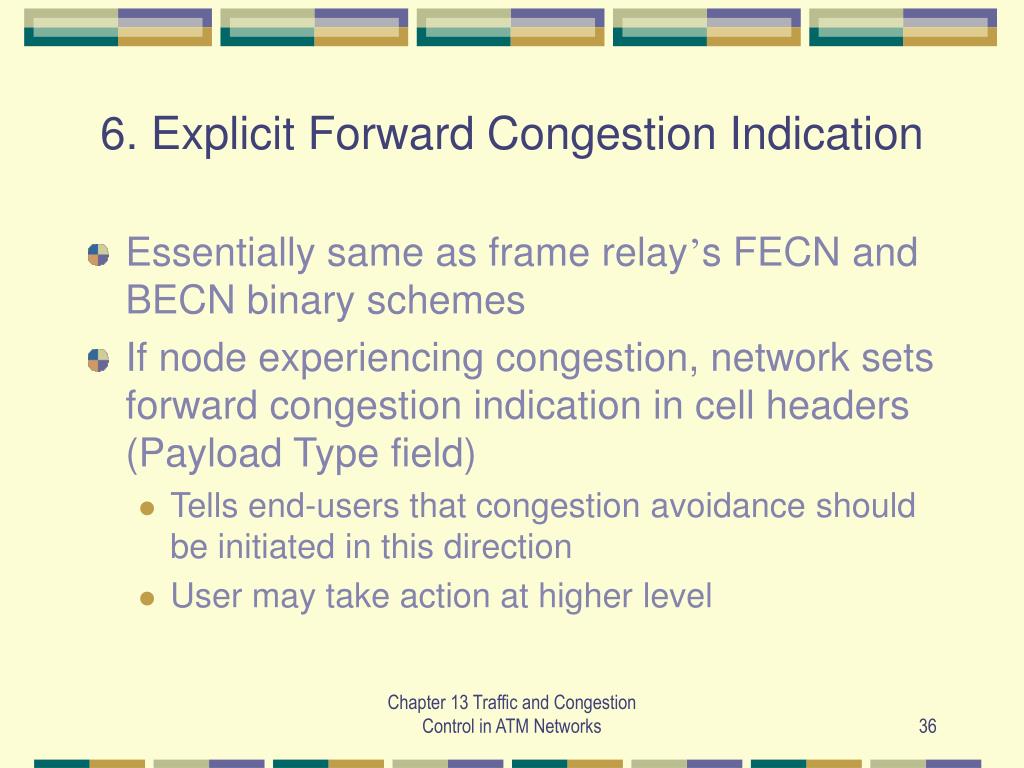 6. Explicit Forward Congestion Indication

Essentially same as frame relay’s FECN and BECN binary schemes

If node experiencing congestion, network sets forward congestion indication in cell headers (Payload Type field)

Tells end-users that congestion avoidance should be initiated in this direction

User may take action at higher level

Chapter 13 Traffic and Congestion Control in ATM Networks

36